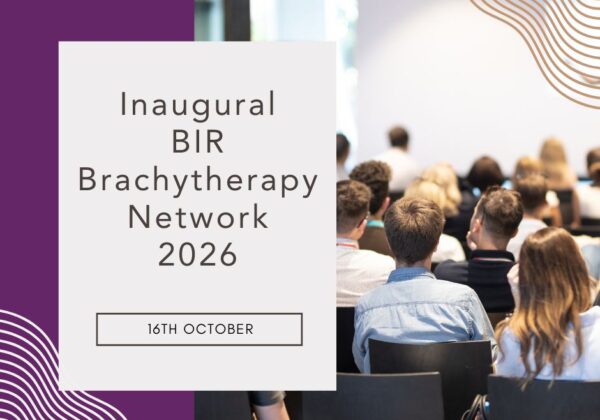 Inaugural
BIR
Brachytherapy
Network
2026

16TH OCTOBER